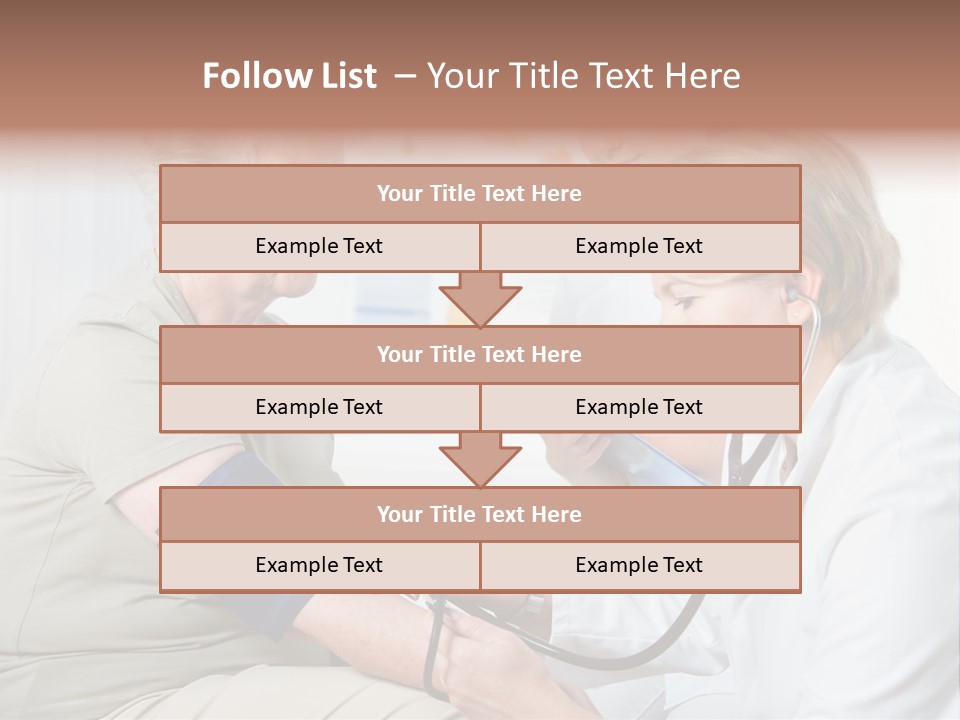 Follow List – Your Title Text Here

Your Title Text Here

Example Text

Example Text

Your Title Text Here

Example Text

Example Text

Your Title Text Here

Example Text

Example Text